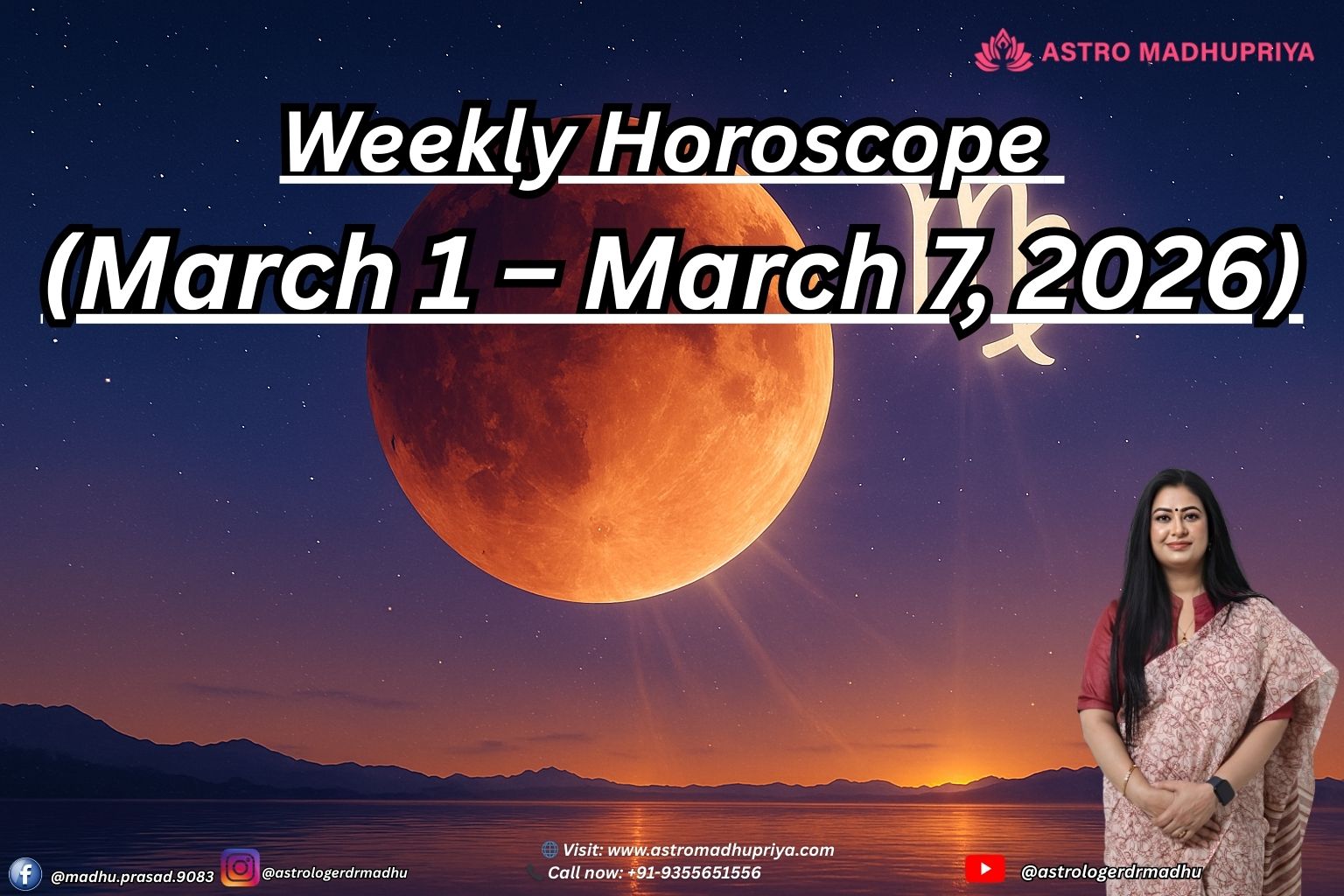 ASTRO MADHUPRIYA

Weekly Horoscope

(March 1 – March 7, 2026)

@madhu.prasad.9083 @astrologerdrmadhu

Visit: www.astromadhupriya.com
Call now: +91-9355651556

@astrologerdrmadhu